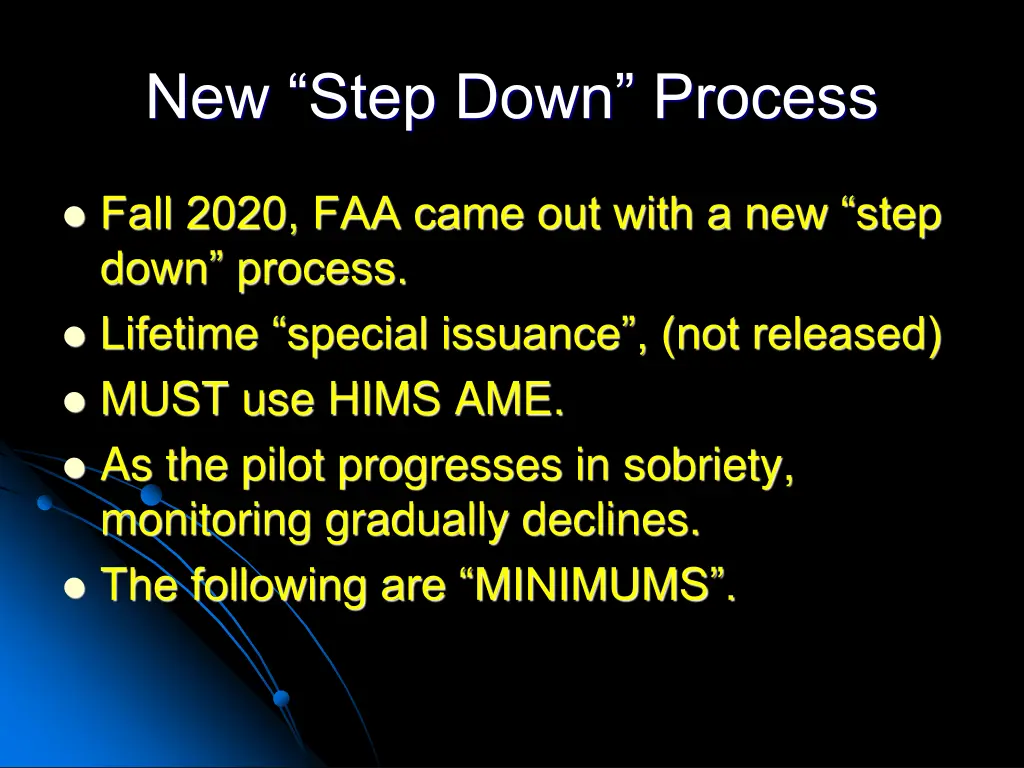 New “Step Down” Process

- Fall 2020, FAA came out with a new “step down” process.
- Lifetime “special issuance”, (not released)
- MUST use HIMS AME.
- As the pilot progresses in sobriety, monitoring gradually declines.
- The following are “MINIMUMS”.